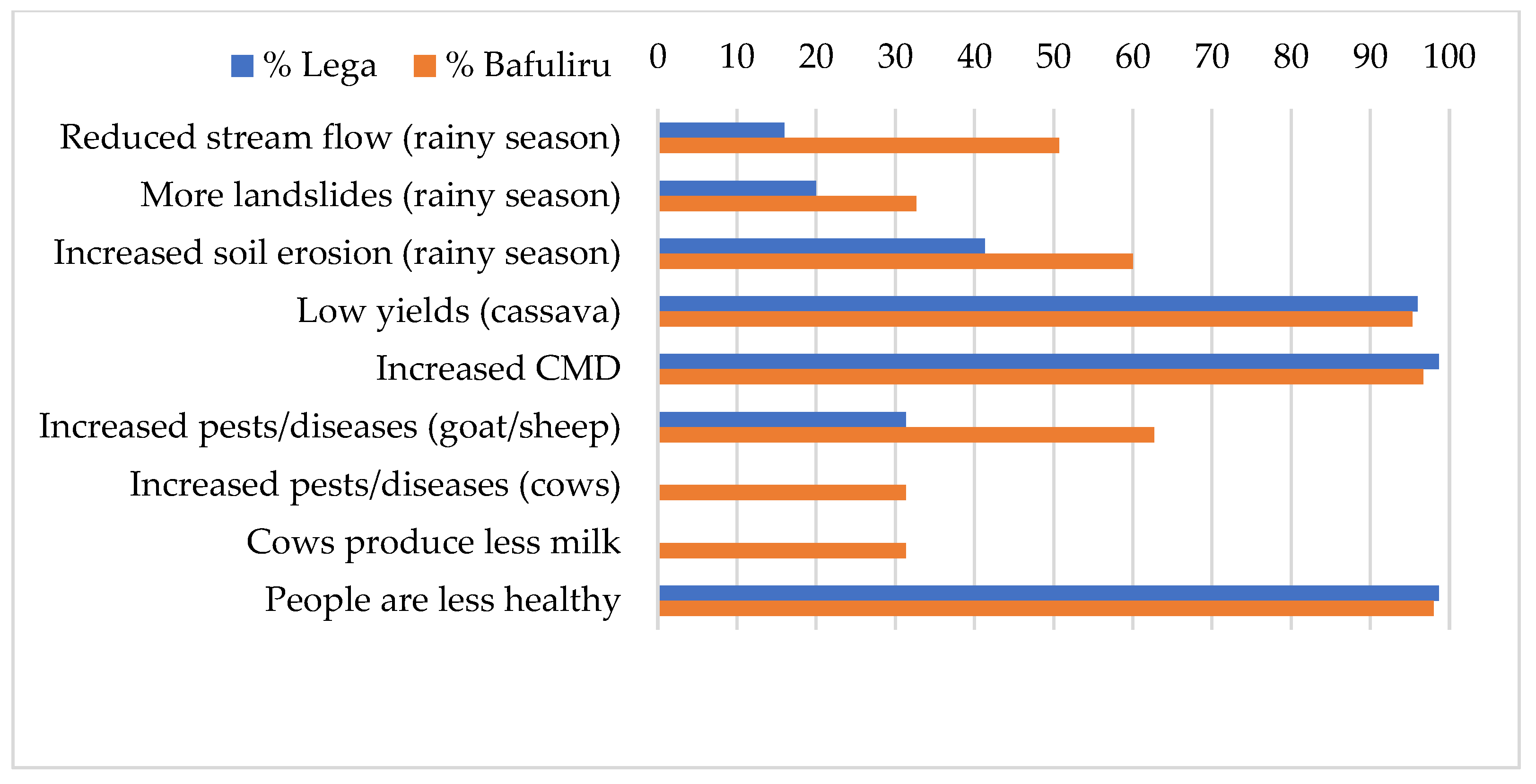 % Lega % Bafuliru

0 10 20 30 40 50 60 70 80 90 100

Reduced stream flow (rainy season)
More landslides (rainy season)
Increased soil erosion (rainy season)
Low yields (cassava)
Increased CMD
Increased pests/diseases (goat/sheep)
Increased pests/diseases (cows)
Cows produce less milk
People are less healthy